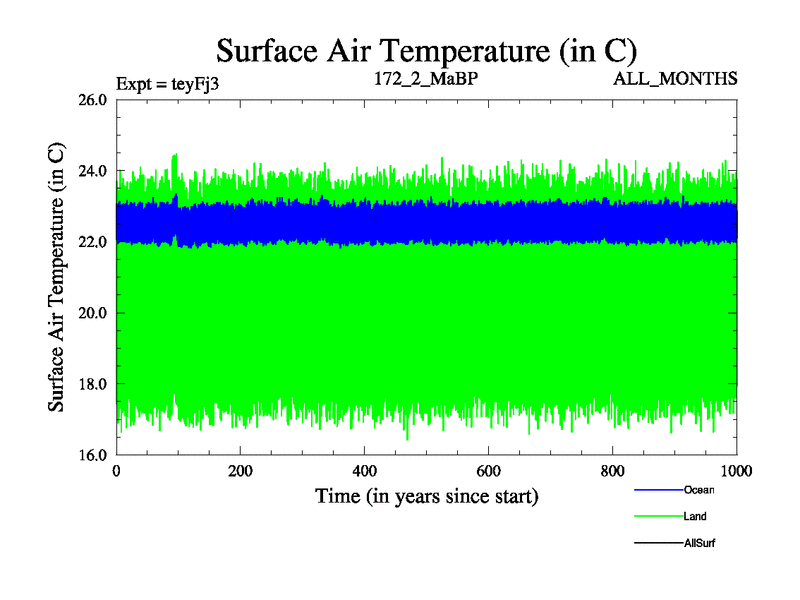 Surface Air Temperature (in C)

Expt = teyFj3

172_2_MaBP

ALL_MONTHS

Surface Air Temperature (in C)

26.0
24.0
22.0
20.0
18.0
16.0

0
200
400
600
800
1000

Time (in years since start)

Ocean
Land
AllSurf